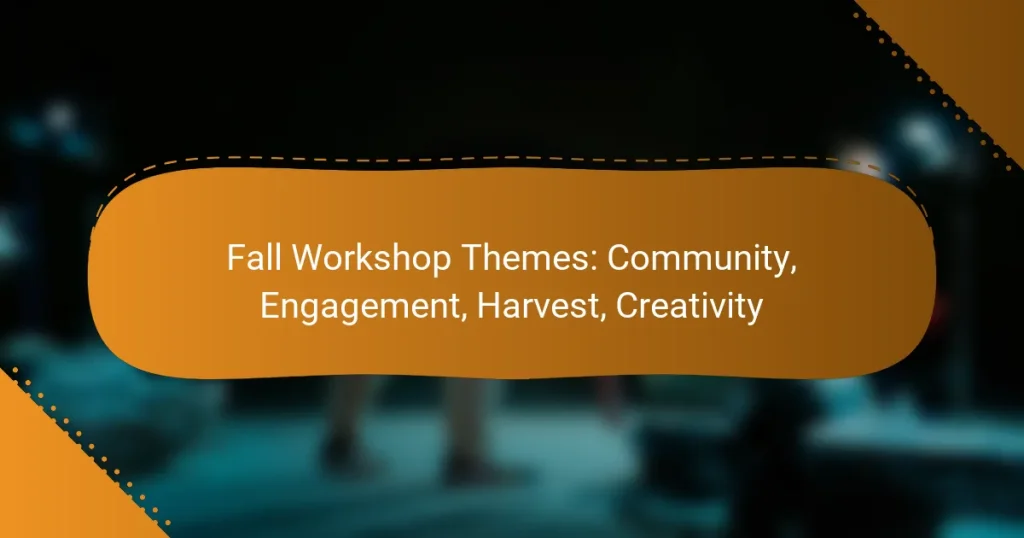 Fall Workshop Themes: Community, Engagement, Harvest, Creativity